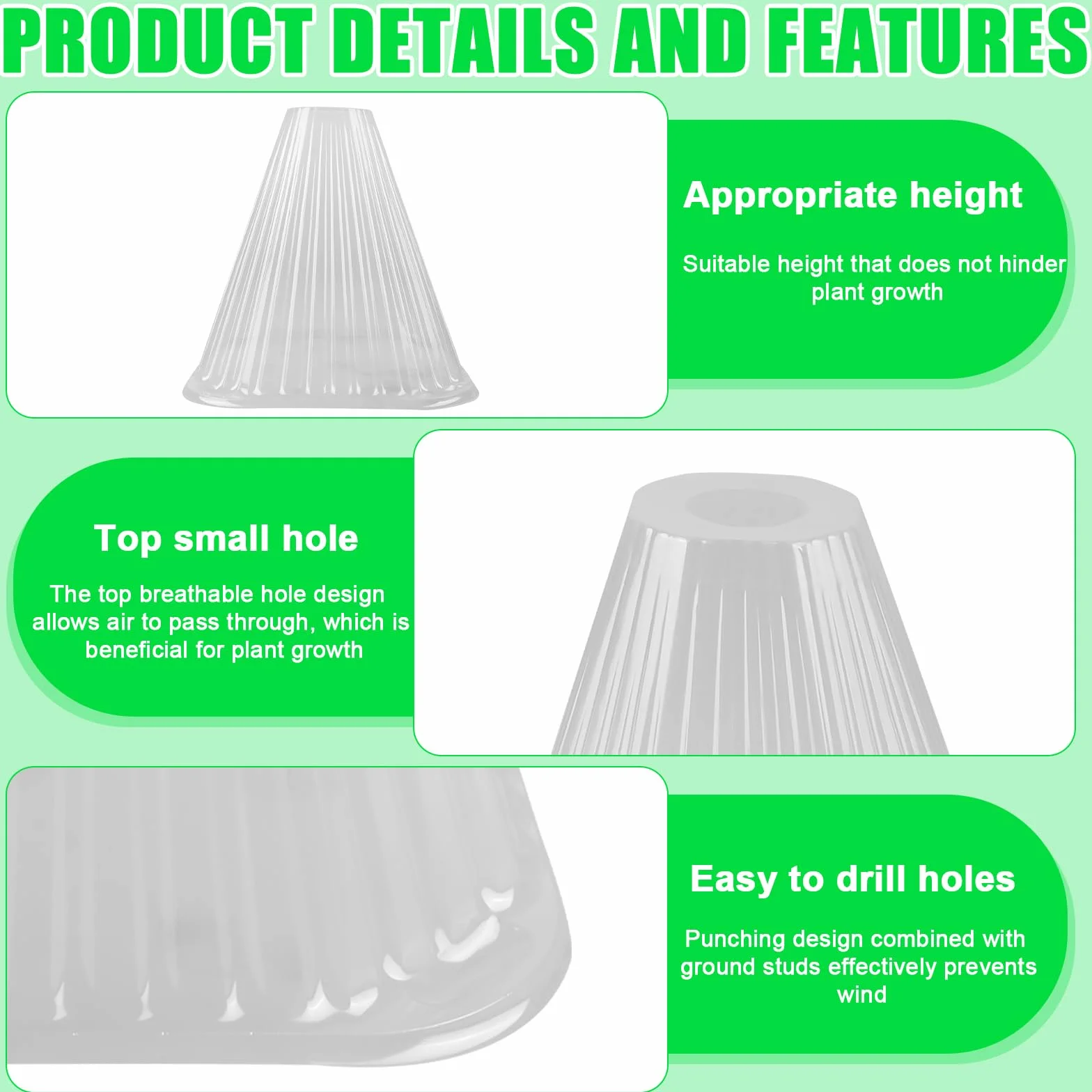 PRODUCT DETAILS AND FEATURES

Appropriate height

Suitable height that does not hinder plant growth

Top small hole

The top breathable hole design allows air to pass through, which is beneficial for plant growth

Easy to drill holes

Punching design combined with ground studs effectively prevents wind